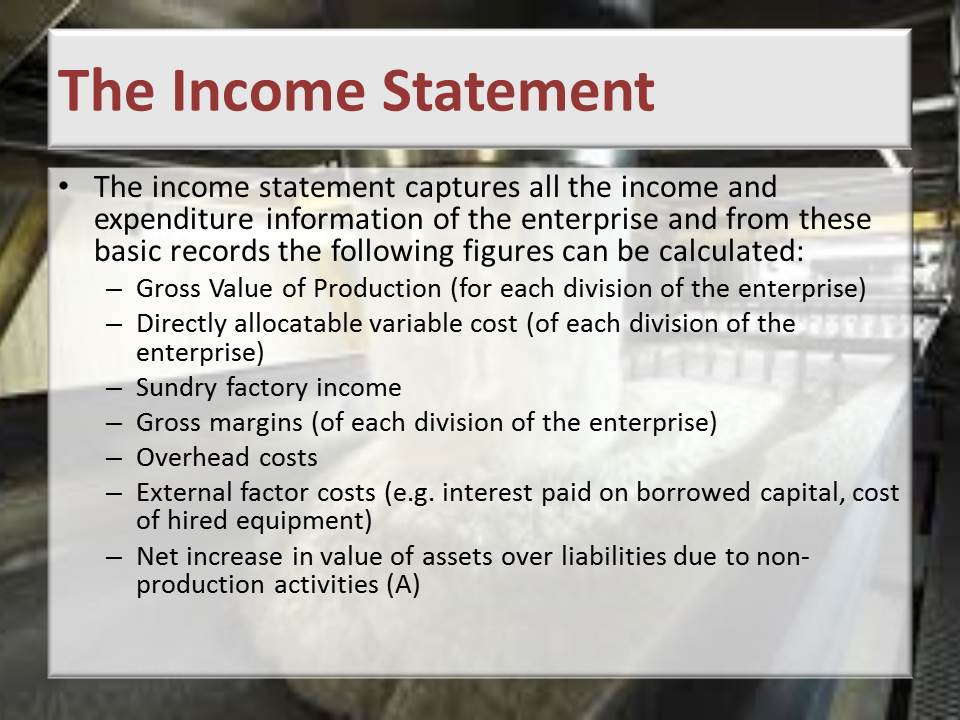 The Income Statement

• The income statement captures all the income and expenditure information of the enterprise and from these basic records the following figures can be calculated:
– Gross Value of Production (for each division of the enterprise)
– Directly allocatable variable cost (of each division of the enterprise)
– Sundry factory income
– Gross margins (of each division of the enterprise)
– Overhead costs
– External factor costs (e.g. interest paid on borrowed capital, cost of hired equipment)
– Net increase in value of assets over liabilities due to non-production activities (A)